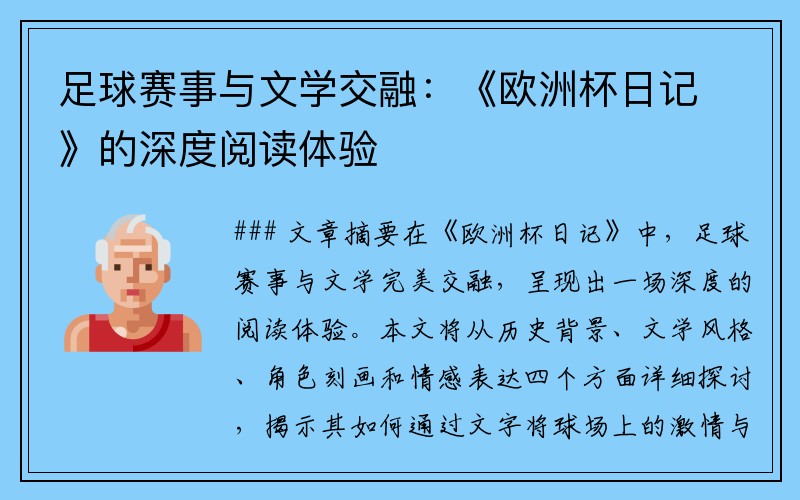 足球赛事与文学交融：《欧洲杯日记》的深度阅读体验

### 文章摘要在《欧洲杯日记》中，足球赛事与文学完美交融，呈现出一场深度的阅读体验。本文将从历史背景、文学风格、角色刻画和情感表达四个方面详细探讨，揭示其如何通过文字将球场上的激情与